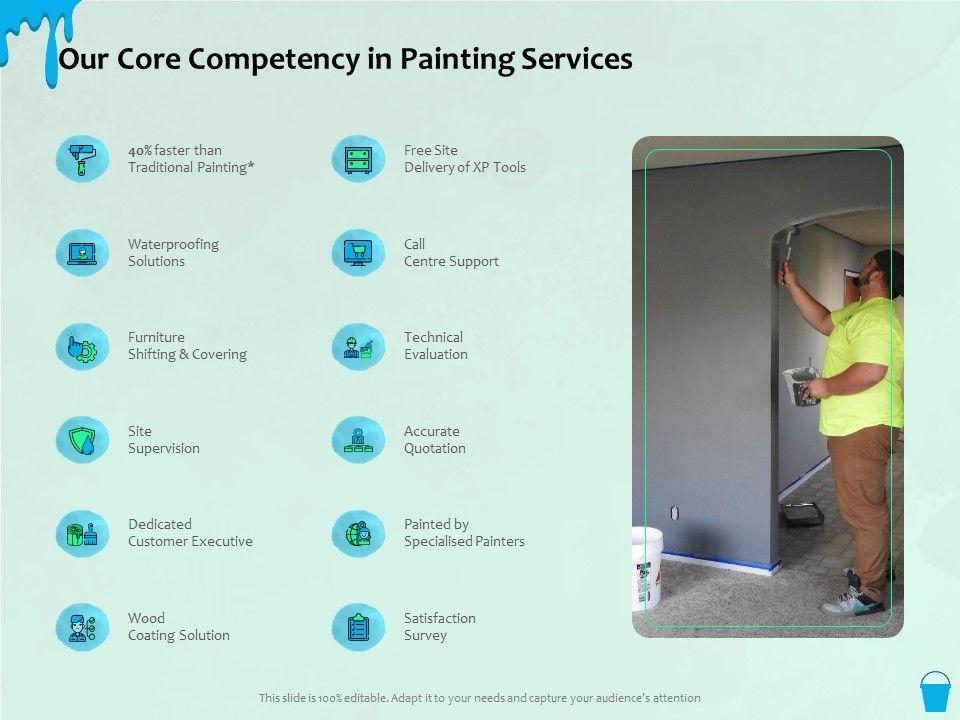 Our Core Competency in Painting Services

40% faster than Traditional Painting*

Waterproofing Solutions

Furniture Shifting & Covering

Site Supervision

Dedicated Customer Executive

Wood Coating Solution

Free Site Delivery of XP Tools

Call Centre Support

Technical Evaluation

Accurate Quotation

Painted by Specialised Painters

Satisfaction Survey

This slide is 100% editable. Adapt it to your needs and capture your audience's attention